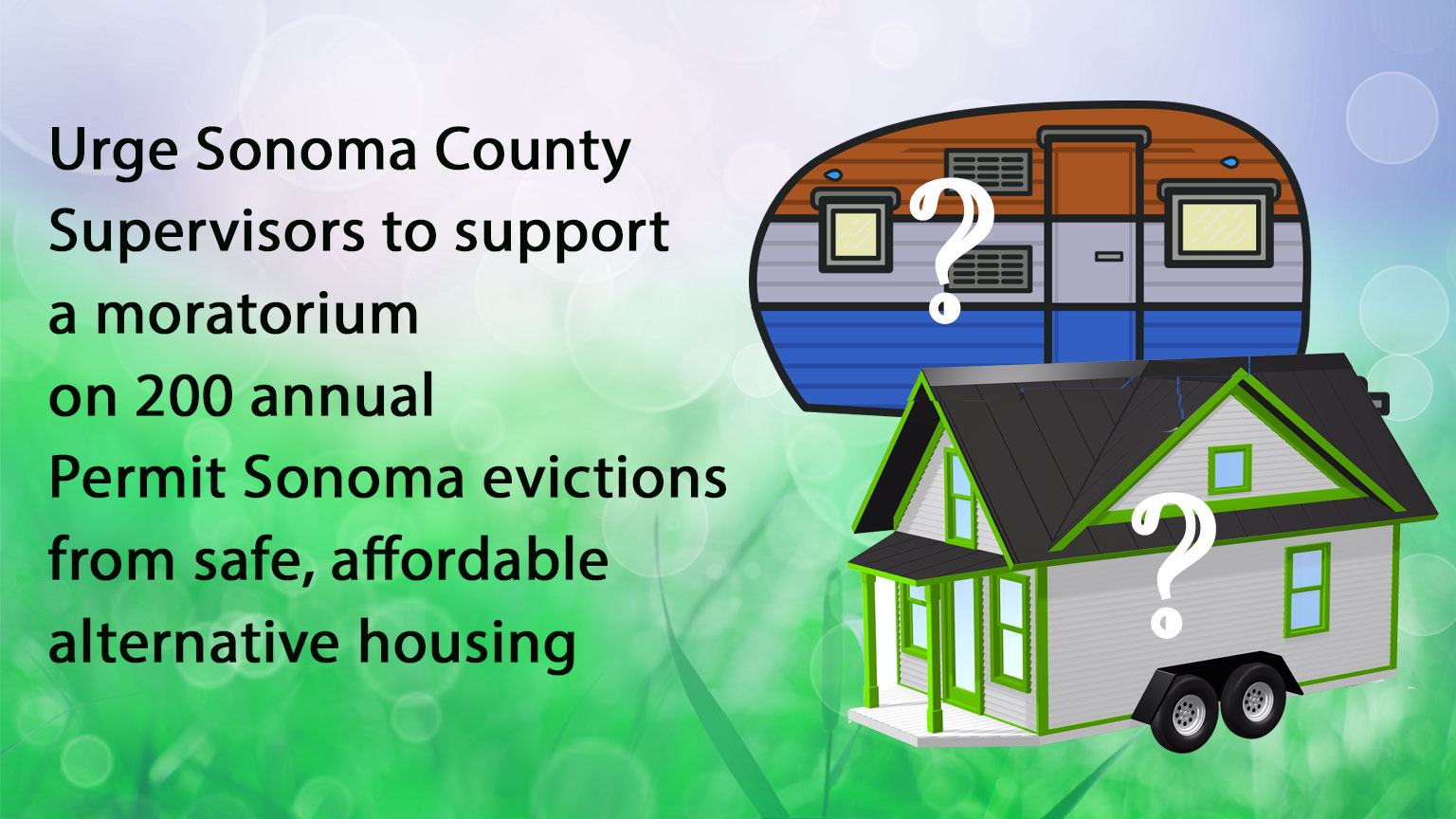 Urge Sonoma County Supervisors to support a moratorium on 200 annual Permit Sonoma evictions from safe, affordable alternative housing

?

?